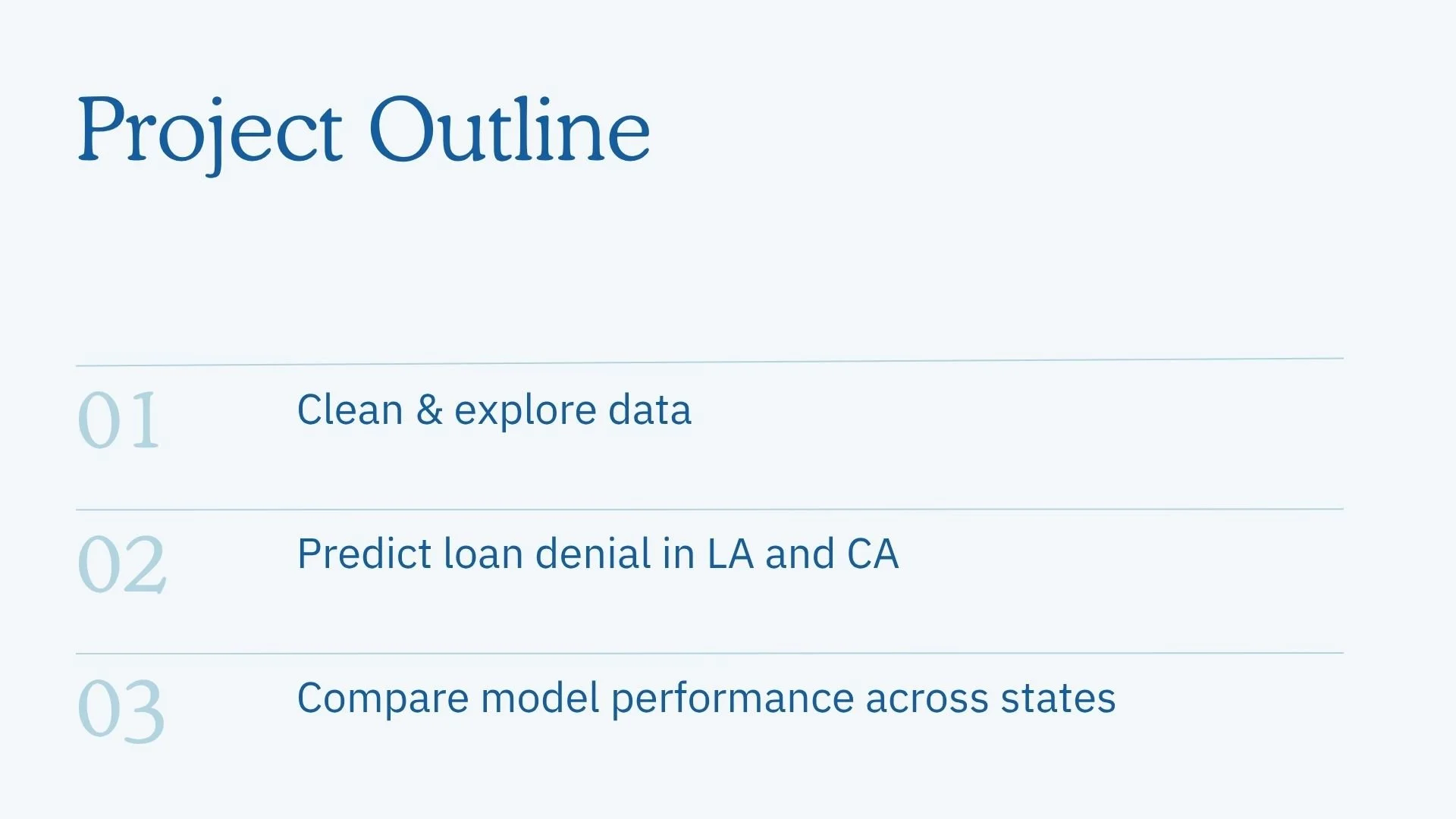 Project Outline

01 Clean & explore data

02 Predict loan denial in LA and CA

03 Compare model performance across states